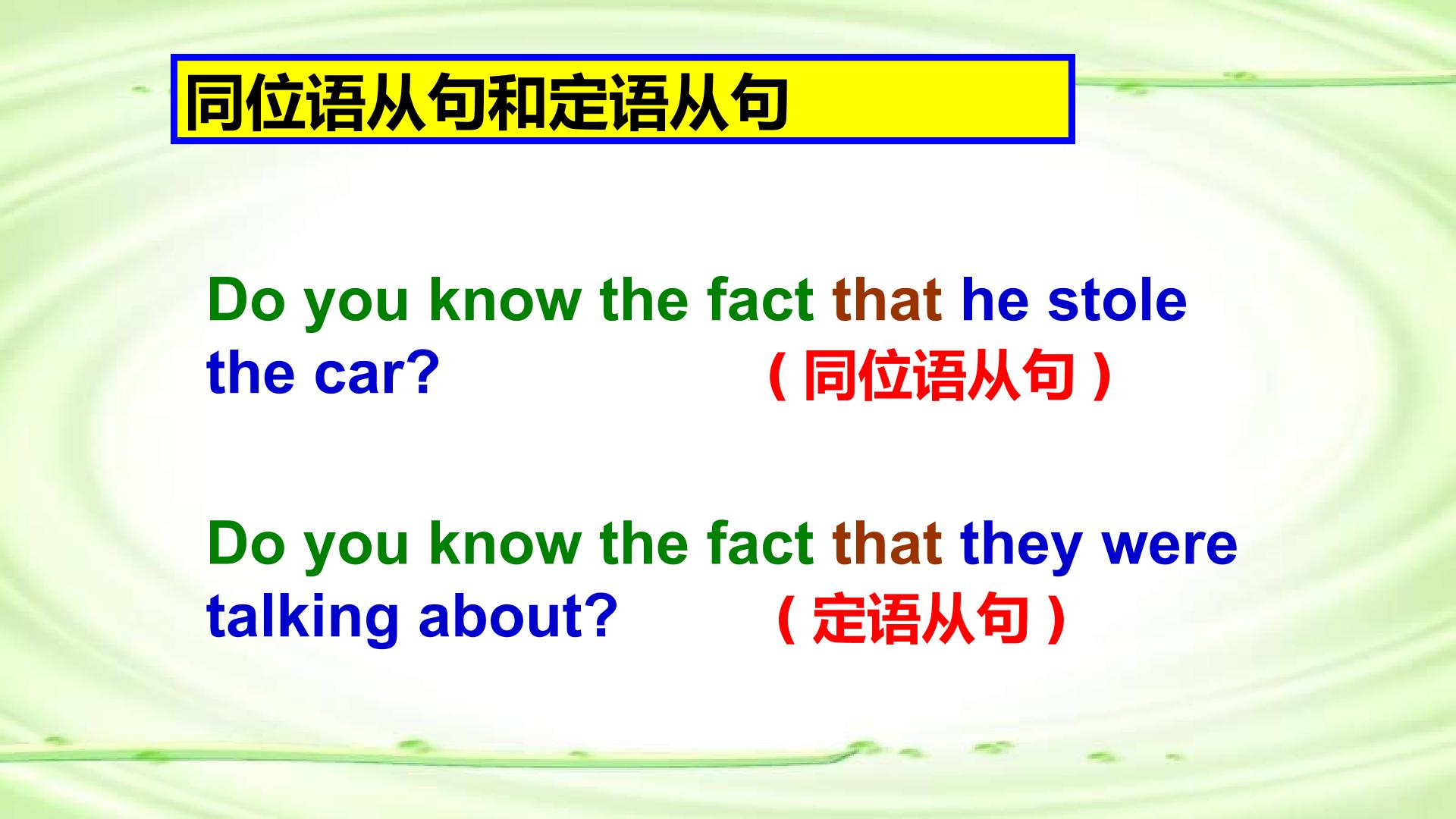 同位语从句和定语从句

Do you know the fact that he stole the car? （同位语从句）

Do you know the fact that they were talking about? （定语从句）